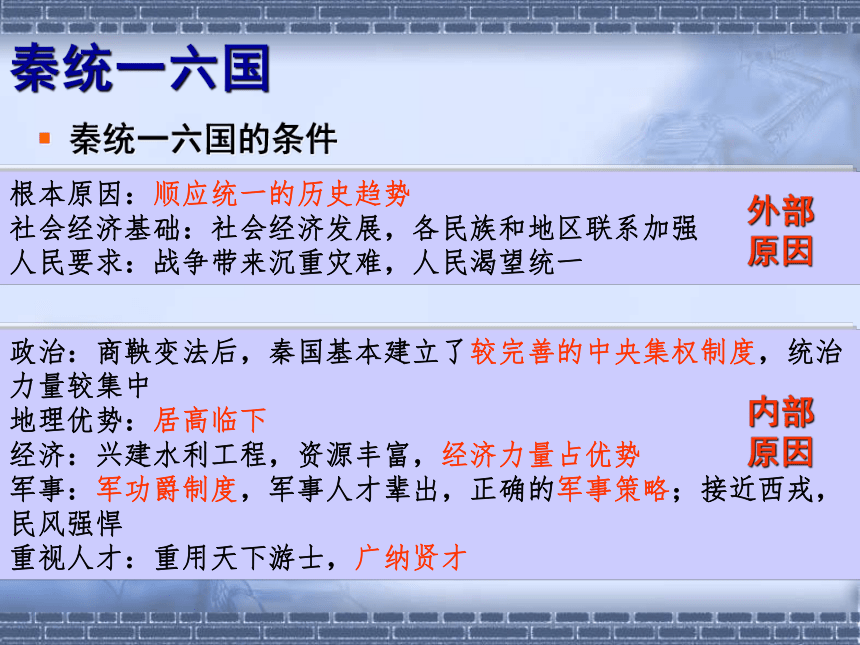 秦统一六国

秦统一六国的条件

根本原因：顺应统一的历史趋势
社会经济基础：社会经济发展，各民族和地区联系加强
人民要求：战争带来沉重灾难，人民渴望统一

外部原因

政治：商鞅变法后，秦国基本建立了较完善的中央集权制度，统治力量较集中
地理优势：居高临下
经济：兴建水利工程，资源丰富，经济力量占优势
军事：军功爵制度，军事人才辈出，正确的军事策略；接近西戎，民风强悍
重视人才：重用天下游士，广纳贤才

内部原因